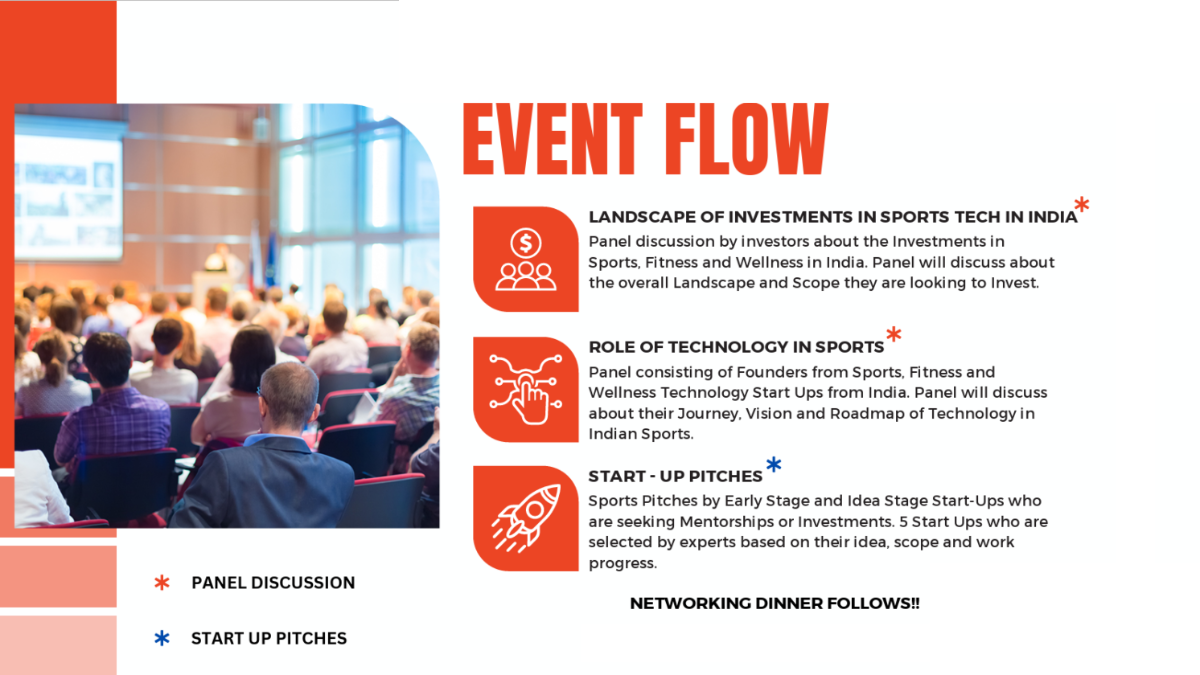 EVENT FLOW

LANDSCAPE OF INVESTMENTS IN SPORTS TECH IN INDIA*
Panel discussion by investors about the Investments in Sports, Fitness and Wellness in India. Panel will discuss about the overall Landscape and Scope they are looking to Invest.

ROLE OF TECHNOLOGY IN SPORTS*
Panel consisting of Founders from Sports, Fitness and Wellness Technology Start Ups from India. Panel will discuss about their Journey, Vision and Roadmap of Technology in Indian Sports.

START - UP PITCHES*
Sports Pitches by Early Stage and Idea Stage Start-Ups who are seeking Mentorships or Investments. 5 Start Ups who are selected by experts based on their idea, scope and work progress.

NETWORKING DINNER FOLLOWS!!

* PANEL DISCUSSION

* START UP PITCHES